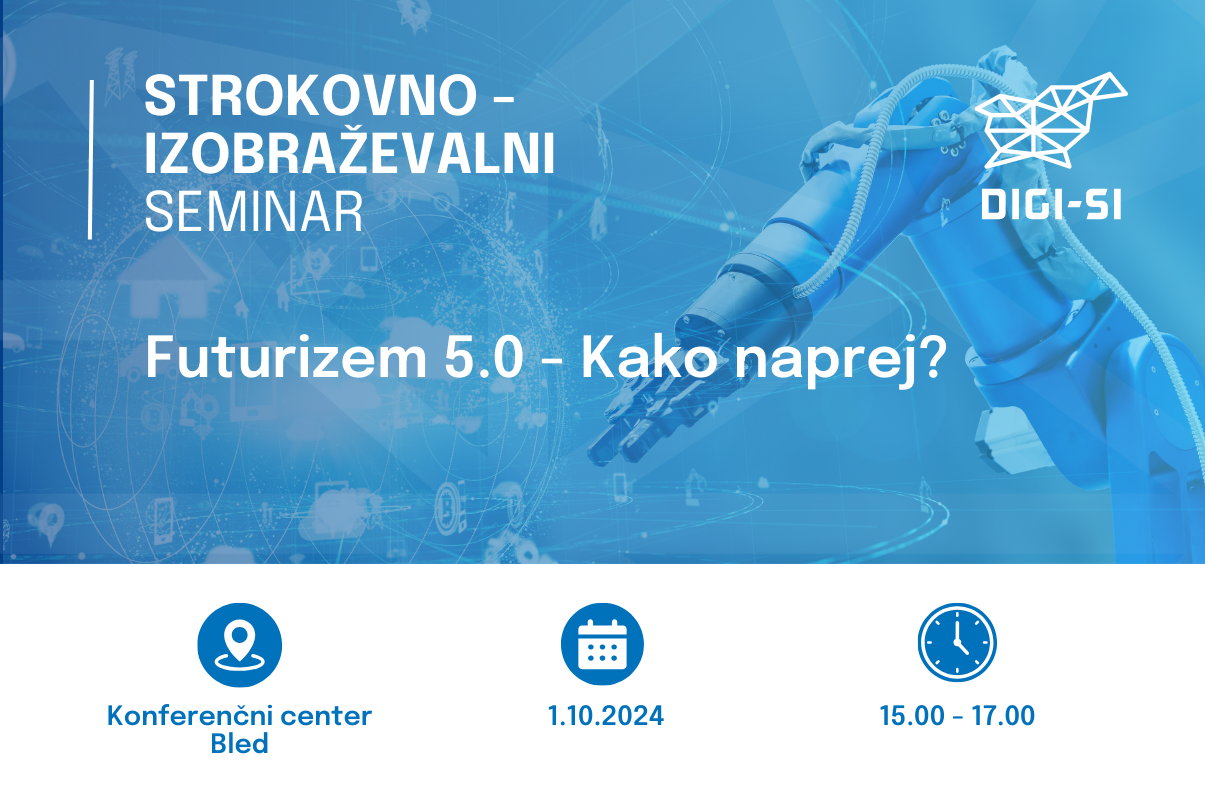 STROKOVNO - IZOBRAŽEVALNI SEMINAR

DIGI-SI

Futurizem 5.0 - Kako naprej?

Konferenčni center Bled

1.10.2024

15.00 - 17.00